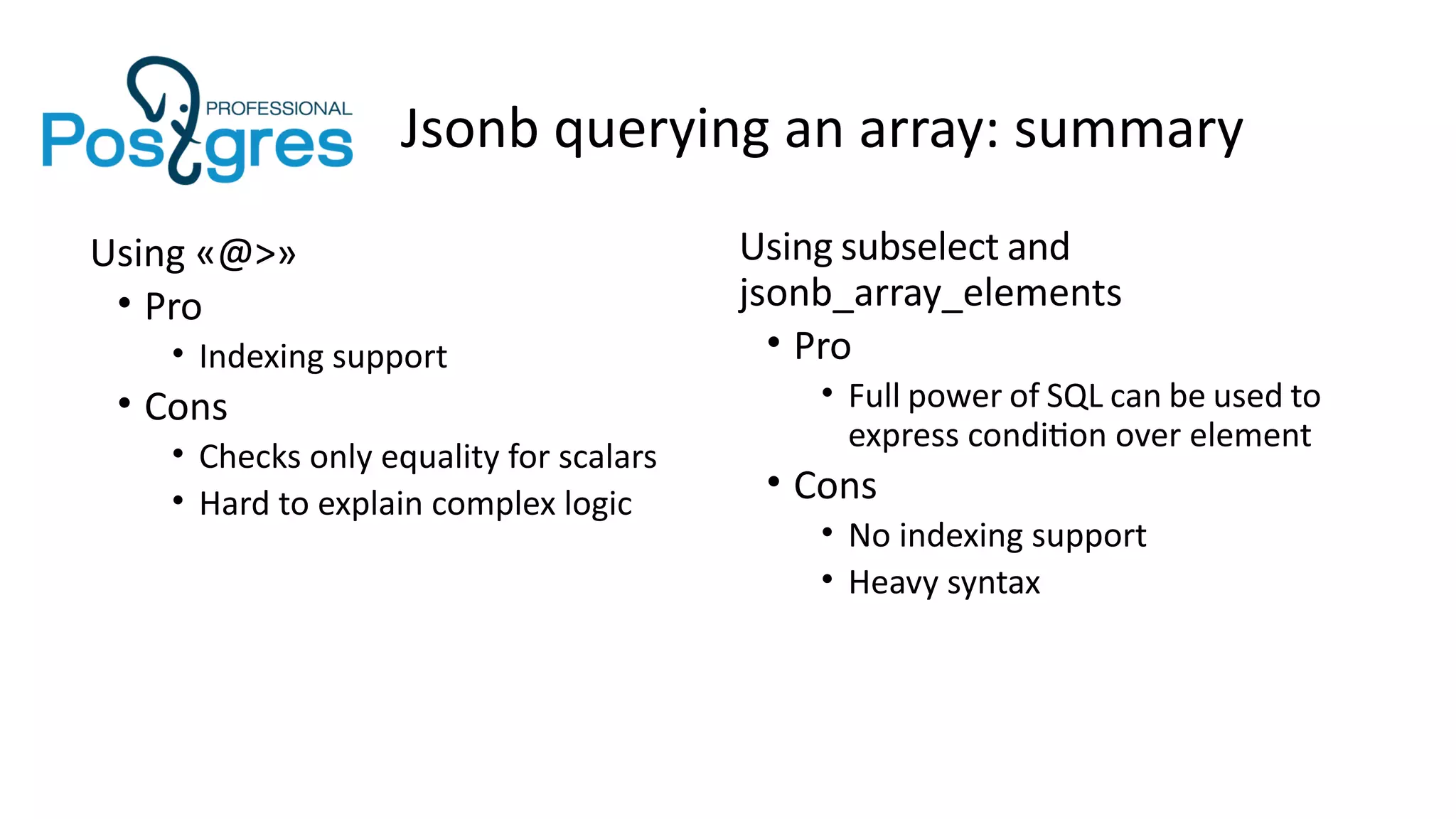 PROFESSIONAL
Postgres

Jsonb querying an array: summary

Using «@>»
• Pro
• Indexing support
• Cons
• Checks only equality for scalars
• Hard to explain complex logic

Using subselect and jsonb_array_elements
• Pro
• Full power of SQL can be used to express condition over element
• Cons
• No indexing support
• Heavy syntax